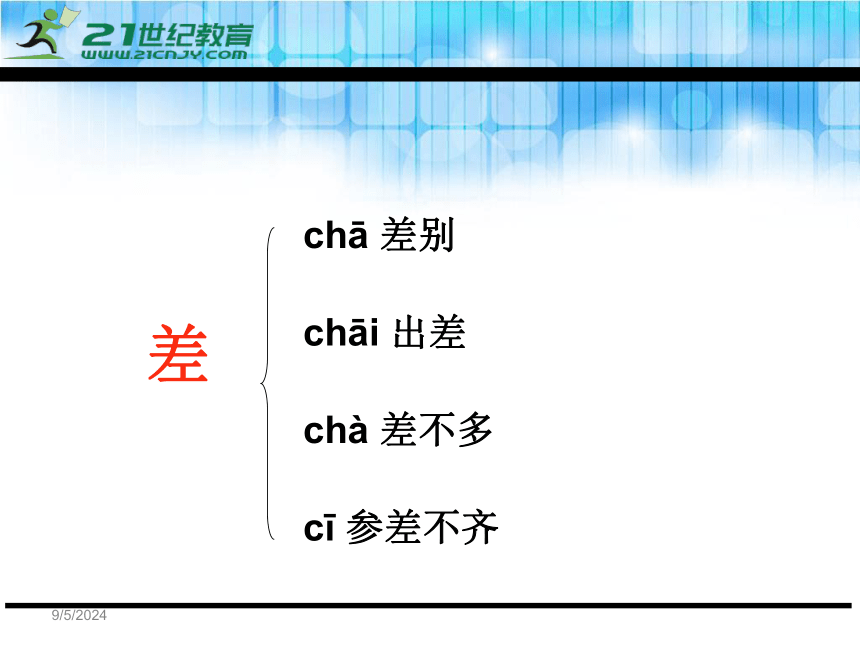 21世纪教育
WWW.21CNJY.COM

差

chā 差别

chāi 出差

chà 差不多

cī 参差不齐

9/5/2024